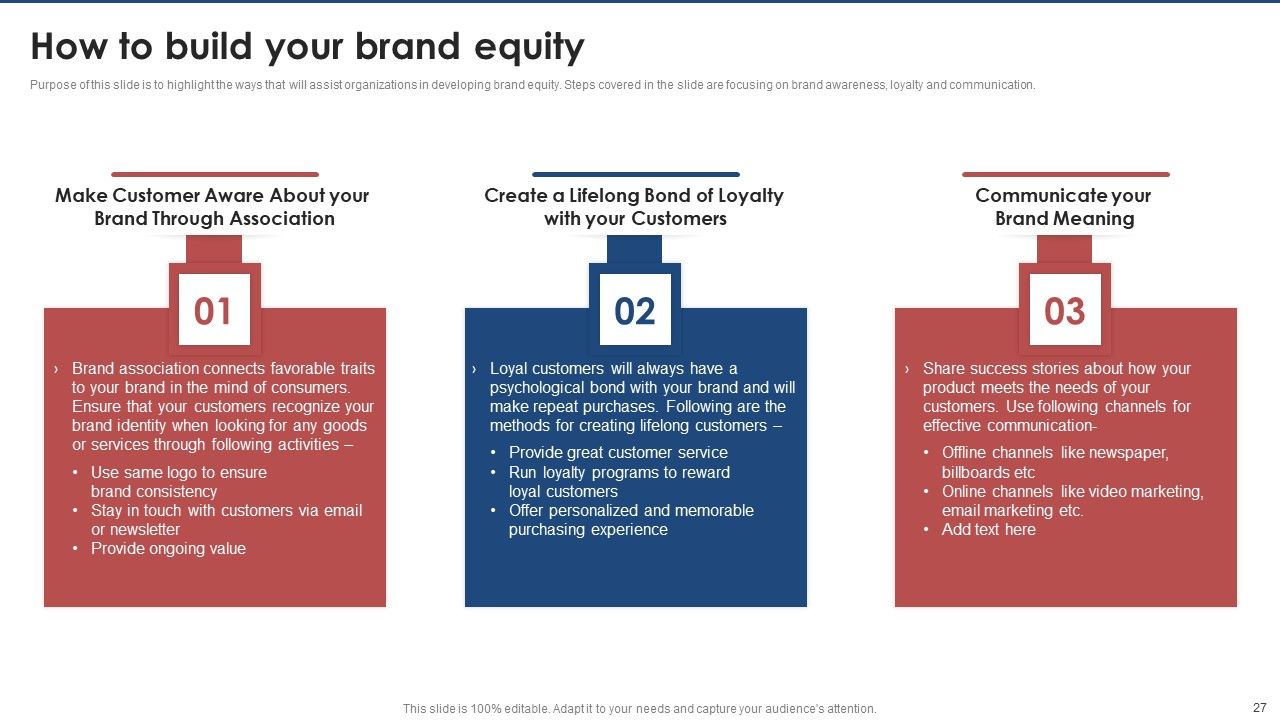 How to build your brand equity

Purpose of this slide is to highlight the ways that will assist organizations in developing brand equity. Steps covered in the slide are focusing on brand awareness, loyalty and communication.

Make Customer Aware About your Brand Through Association

01

› Brand association connects favorable traits to your brand in the mind of consumers. Ensure that your customers recognize your brand identity when looking for any goods or services through following activities –

• Use same logo to ensure brand consistency
• Stay in touch with customers via email or newsletter
• Provide ongoing value

Create a Lifelong Bond of Loyalty with your Customers

02

› Loyal customers will always have a psychological bond with your brand and will make repeat purchases. Following are the methods for creating lifelong customers –

• Provide great customer service
• Run loyalty programs to reward loyal customers
• Offer personalized and memorable purchasing experience

Communicate your Brand Meaning

03

› Share success stories about how your product meets the needs of your customers. Use following channels for effective communication-

• Offline channels like newspaper, billboards etc
• Online channels like video marketing, email marketing etc.
• Add text here

This slide is 100% editable. Adapt it to your needs and capture your audience's attention.

27